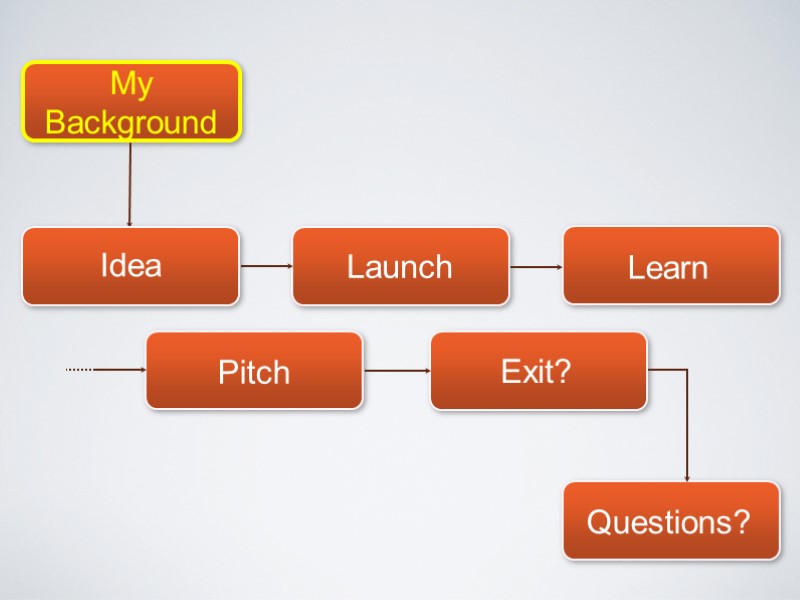 My Background

Idea

Launch

Learn

Pitch

Exit?

Questions?